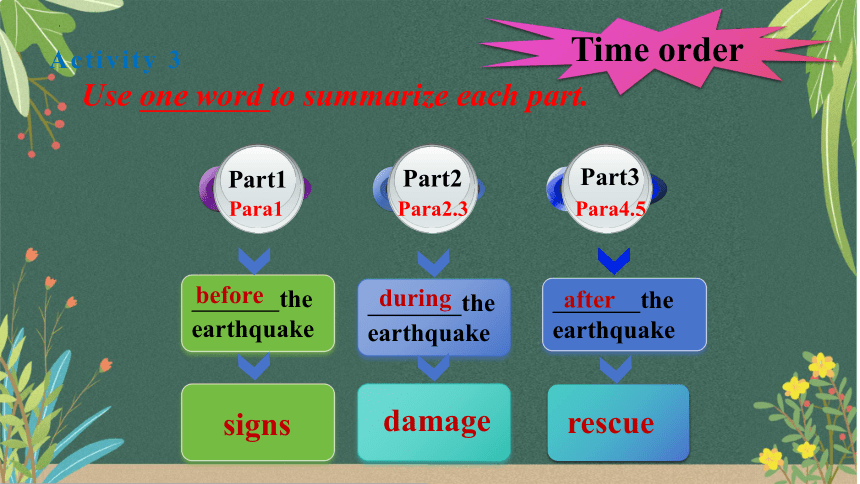 Activity 3

Time order

Use one word to summarize each part.

Part1
Para1

Part2
Para2.3

Part3
Para4.5

before the earthquake

during the earthquake

after the earthquake

signs

damage

rescue